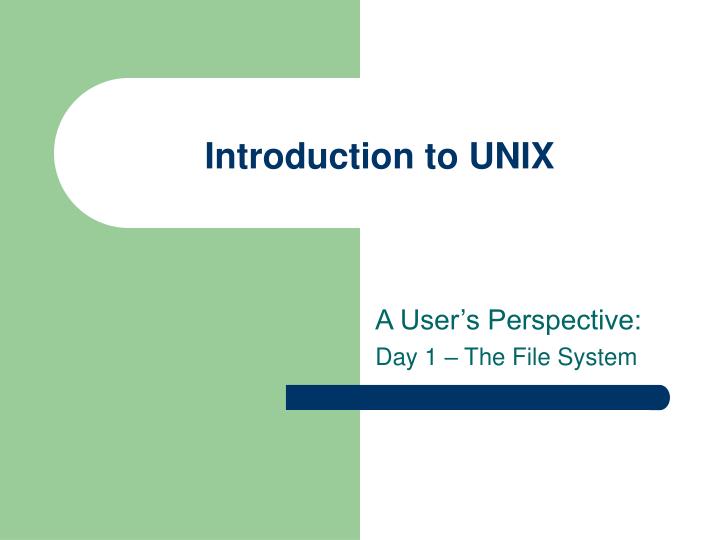 Introduction to UNIX

A User’s Perspective:
Day 1 – The File System